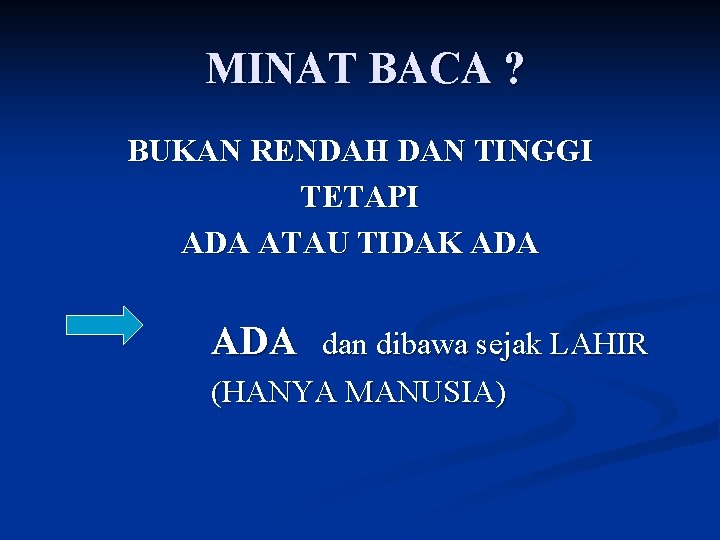 MINAT BACA ?

BUKAN RENDAH DAN TINGGI
TETAPI
ADA ATAU TIDAK ADA

ADA dan dibawa sejak LAHIR
(HANYA MANUSIA)